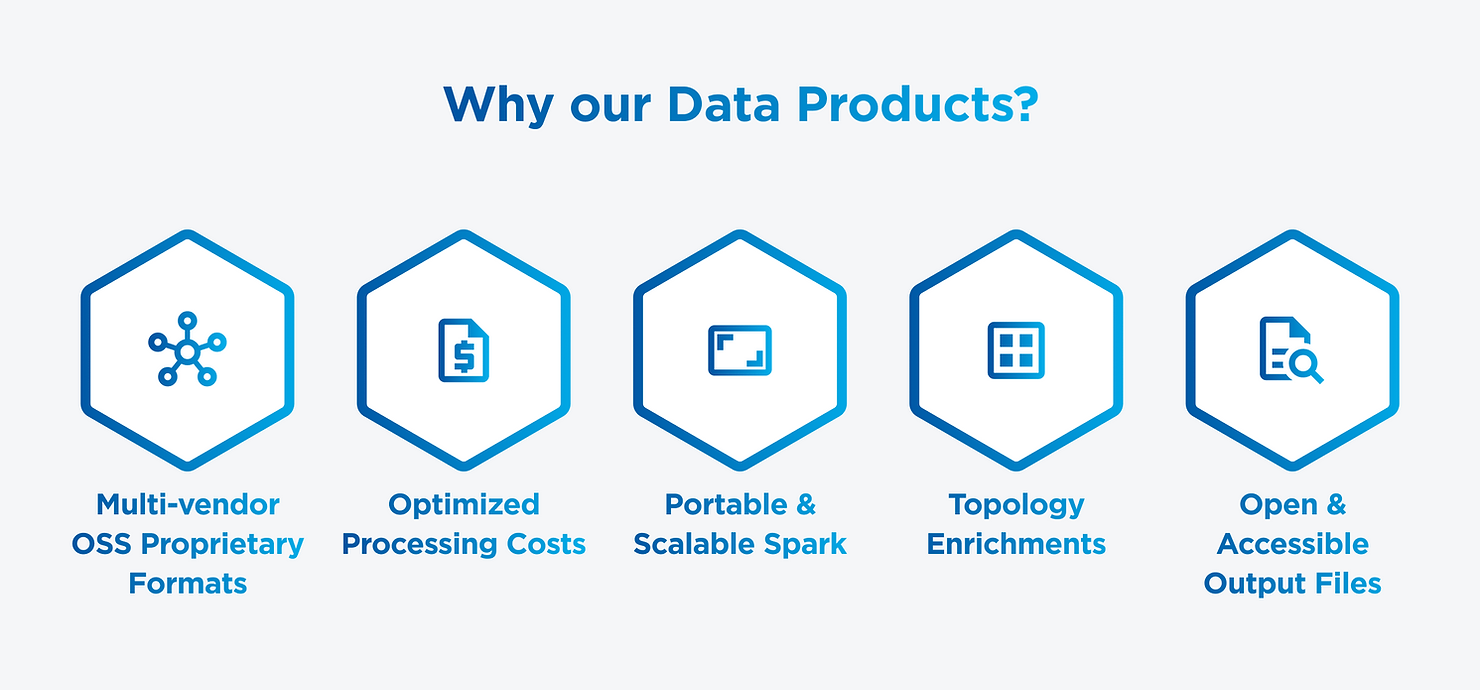 Why our Data Products?

Multi-vendor OSS Proprietary Formats

Optimized Processing Costs

Portable & Scalable Spark

Topology Enrichments

Open & Accessible Output Files